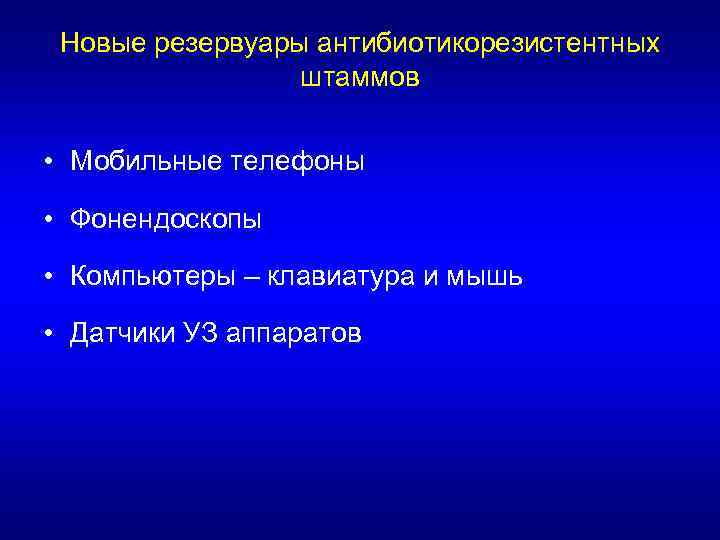 Новые резервуары антибиотикорезистентных штаммов

• Мобильные телефоны
• Фонендоскопы
• Компьютеры – клавиатура и мышь
• Датчики УЗ аппаратов